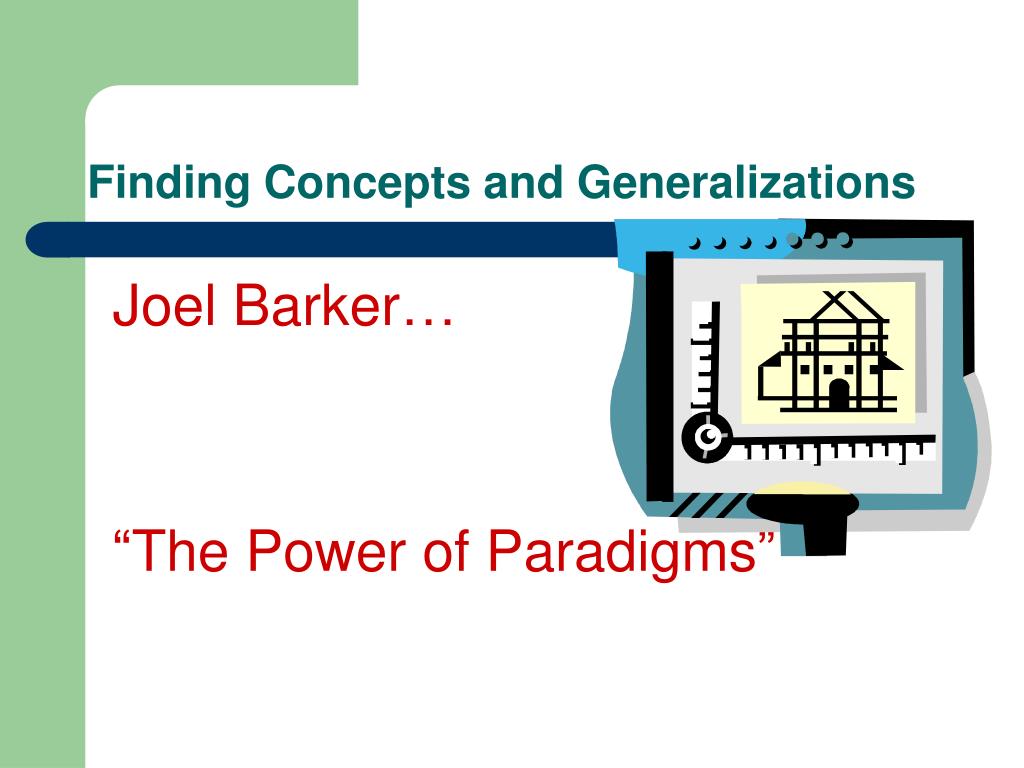 Finding Concepts and Generalizations

Joel Barker…

“The Power of Paradigms”